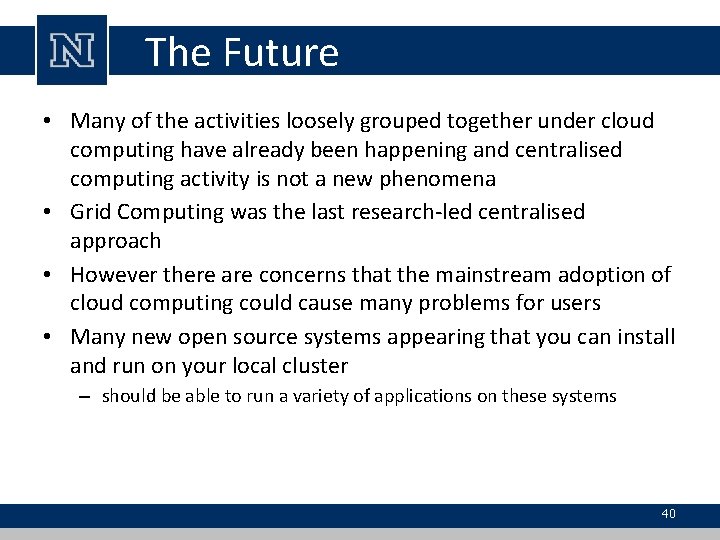 N

The Future

• Many of the activities loosely grouped together under cloud computing have already been happening and centralised computing activity is not a new phenomena
• Grid Computing was the last research-led centralised approach
• However there are concerns that the mainstream adoption of cloud computing could cause many problems for users
• Many new open source systems appearing that you can install and run on your local cluster
– should be able to run a variety of applications on these systems

40